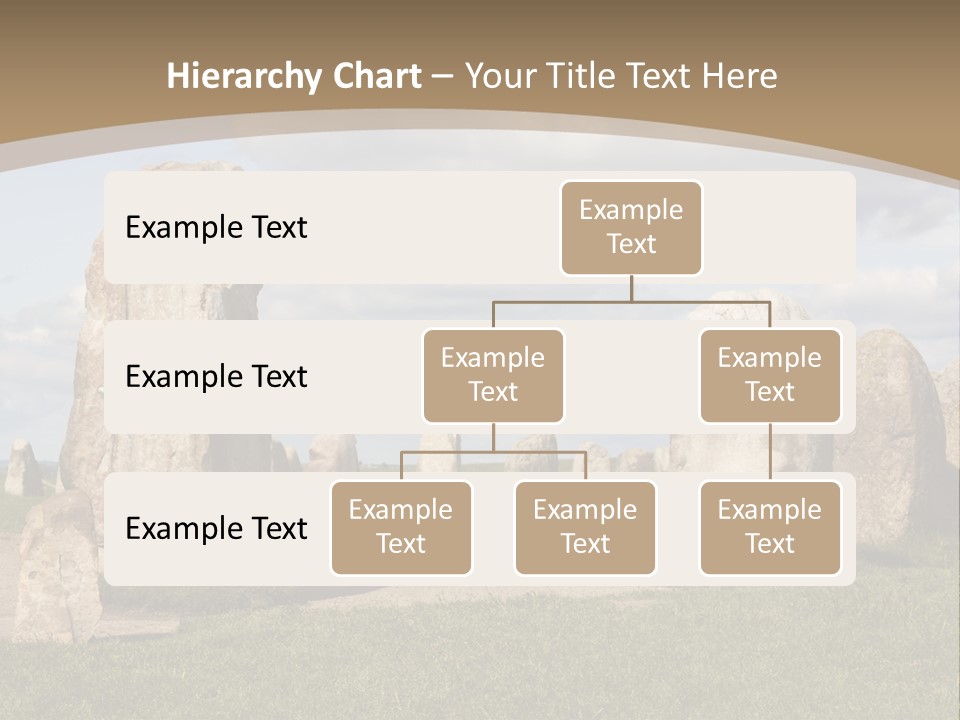 Hierarchy Chart – Your Title Text Here

Example Text

Example Text

Example Text

Example Text

Example Text

Example Text

Example Text

Example Text

Example Text